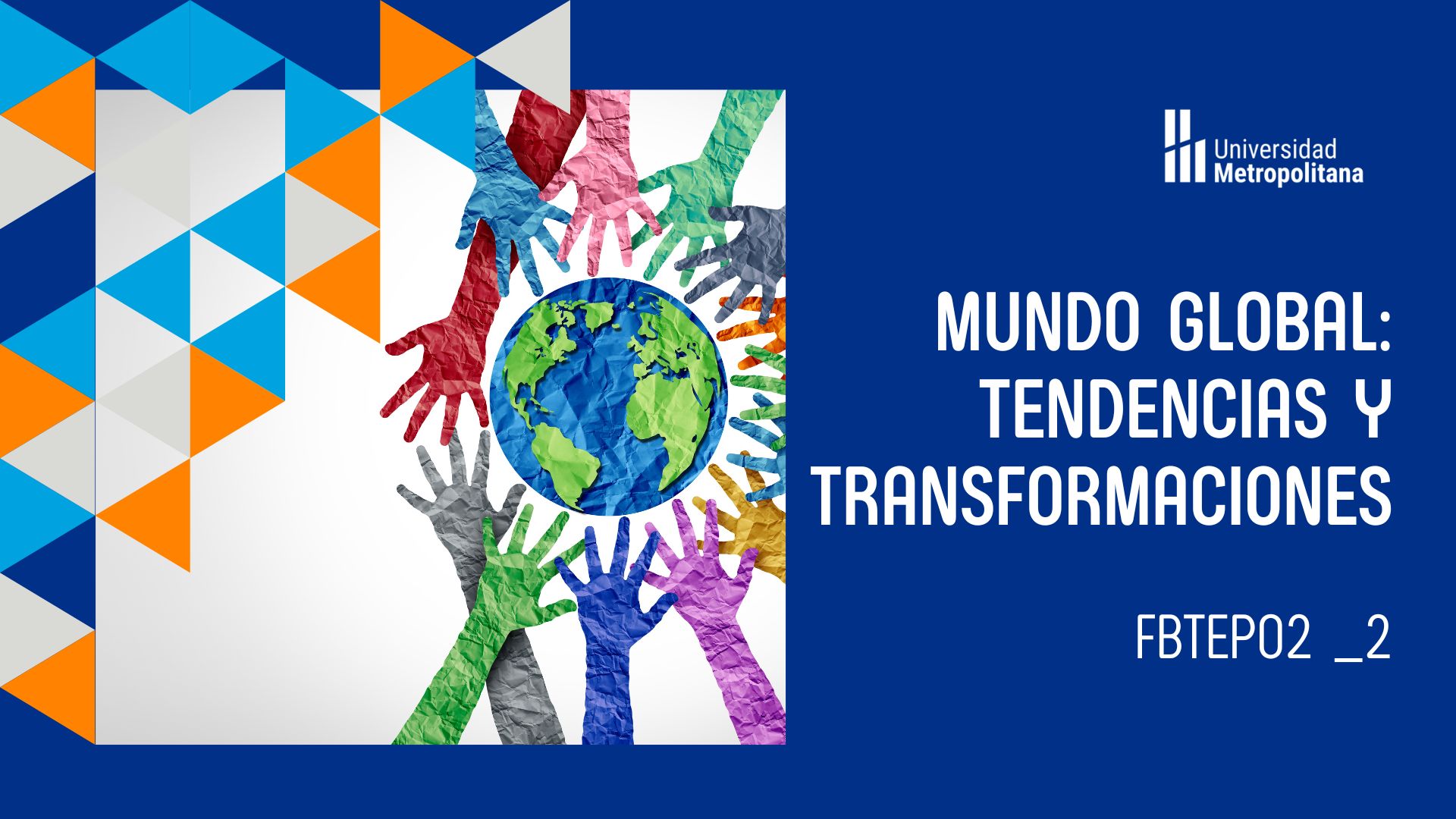 Universidad Metropolitana

MUNDO GLOBAL: TENDENCIAS Y TRANSFORMACIONES

FBTEP02 _2